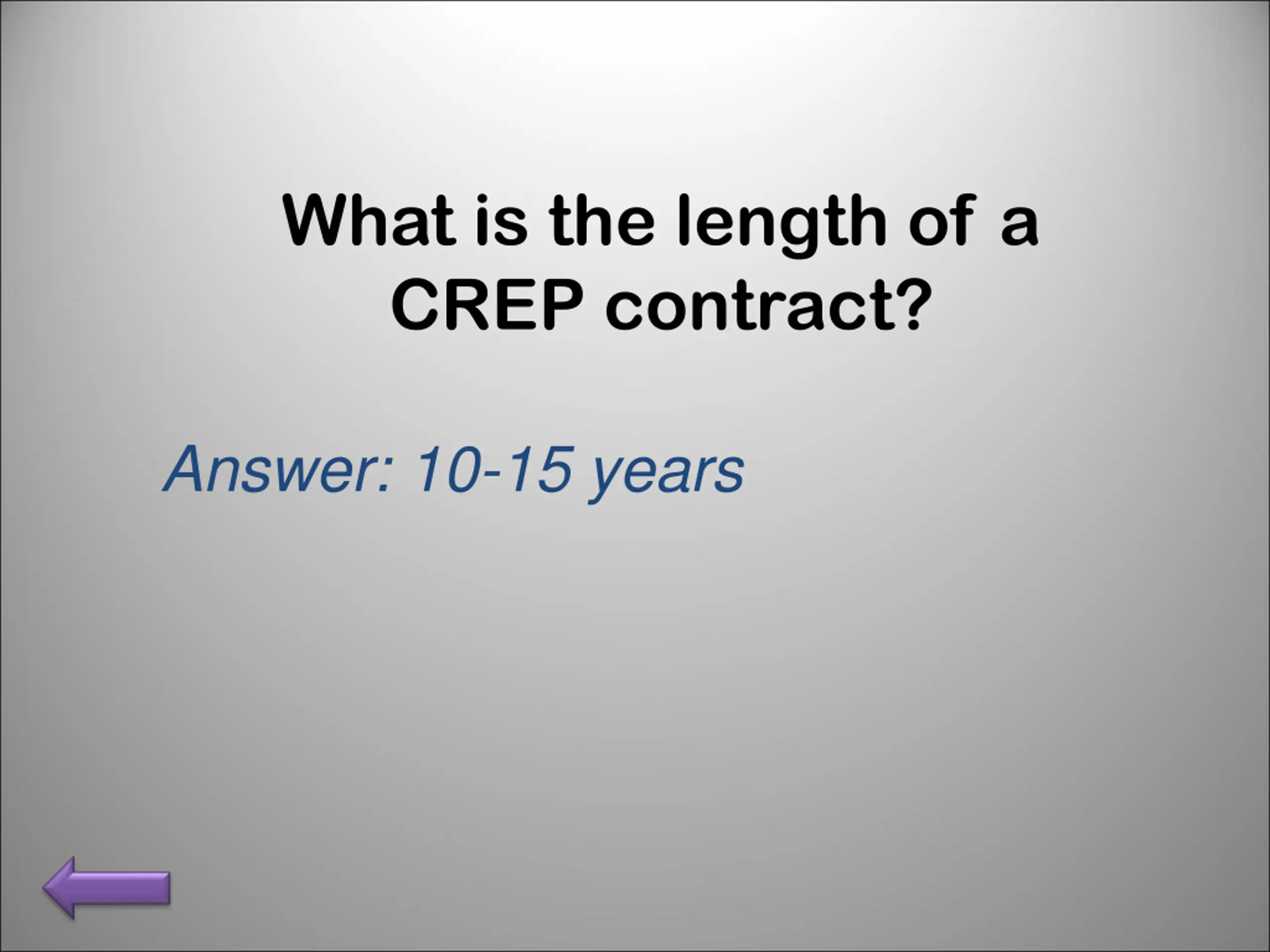 What is the length of a CREP contract?

Answer: 10-15 years